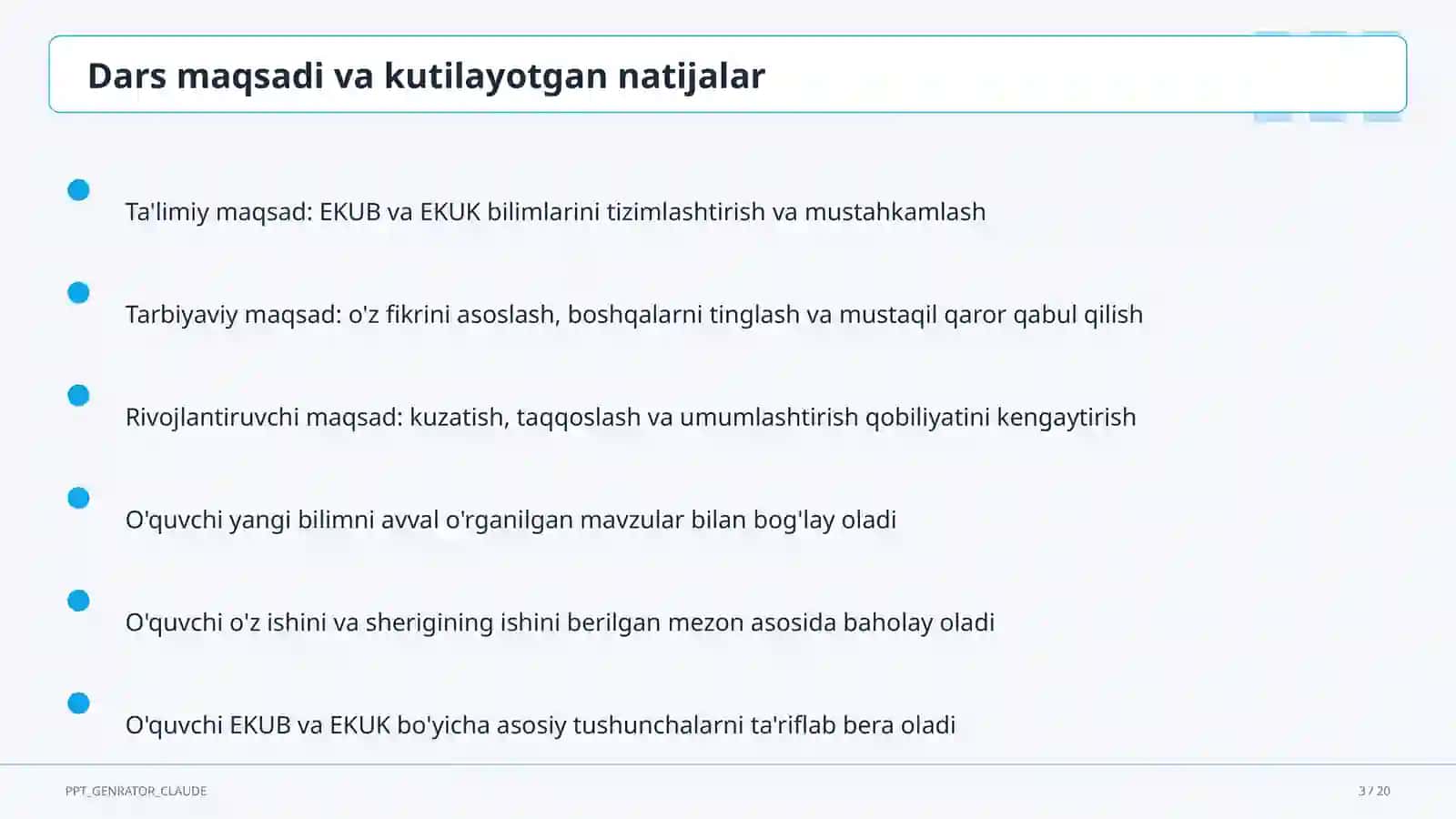 Dars maqsadi va kutilayotgan natijalar

Ta'limiy maqsad: EKUB va EKUK bilimlarini tizimlashtirish va mustahkamlash

Tarbiyaviy maqsad: o'z fikrini asoslash, boshqalarni tinglash va mustaqil qaror qabul qilish

Rivojlantiruvchi maqsad: kuzatish, taqqoslash va umumlashtirish qobiliyatini kengaytirish

O'quvchi yangi bilimni avval o'rganilgan mavzular bilan bog'lay oladi

O'quvchi o'z ishini va sherigining ishini berilgan mezon asosida baholay oladi

O'quvchi EKUB va EKUK bo'yicha asosiy tushunchalarni ta'riflab bera oladi

PPT_GENRATOR_CLAUDE

3 / 20